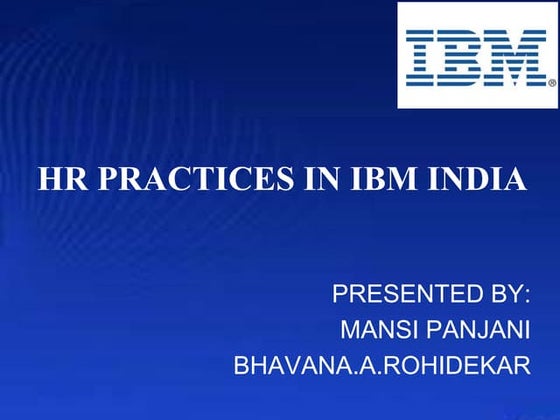 IBM®

HR PRACTICES IN IBM INDIA

PRESENTED BY:
MANSI PANJANI
BHAVANA.A.ROHIDEKAR